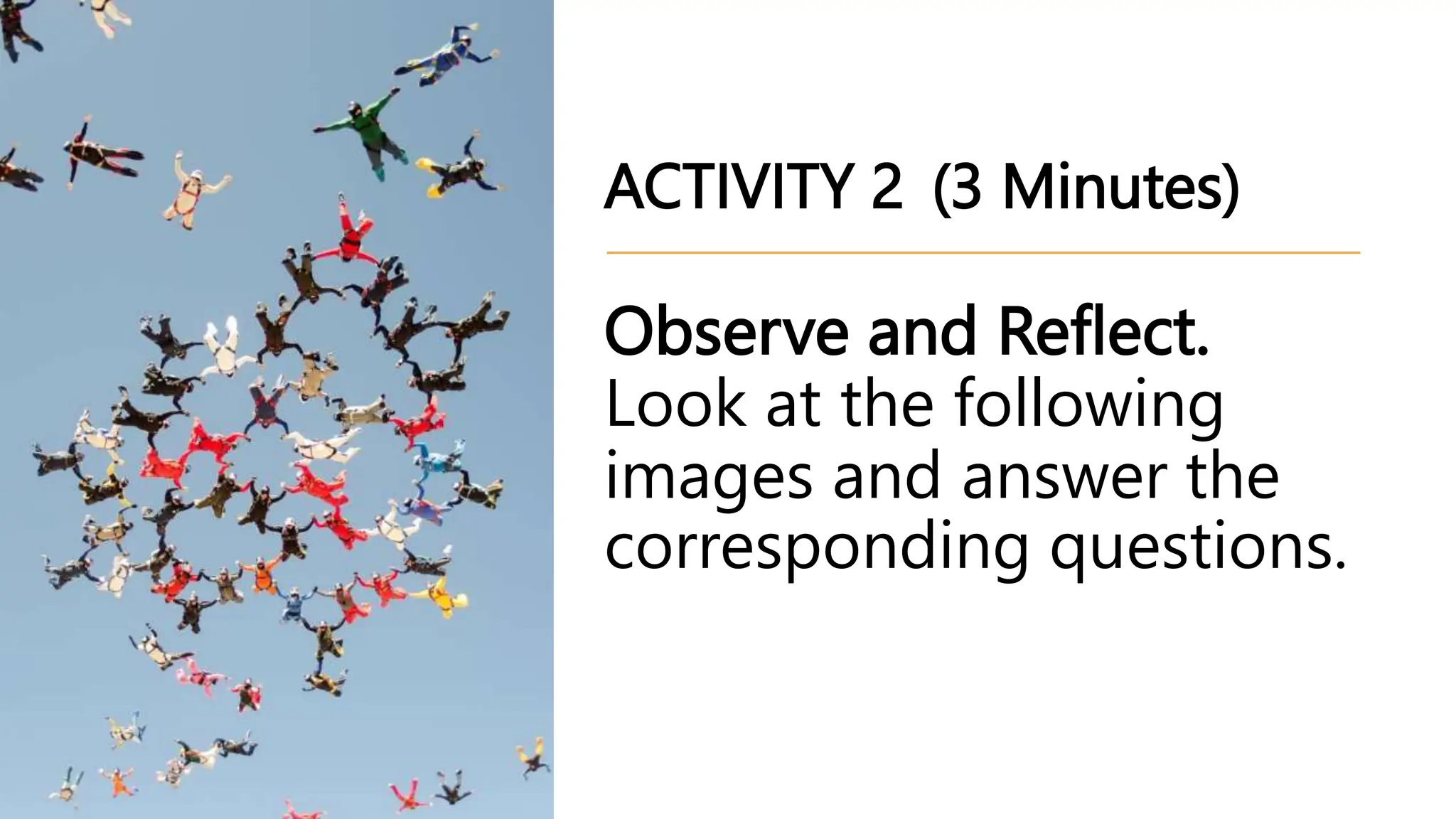 ACTIVITY 2 (3 Minutes)

Observe and Reflect.
Look at the following images and answer the corresponding questions.